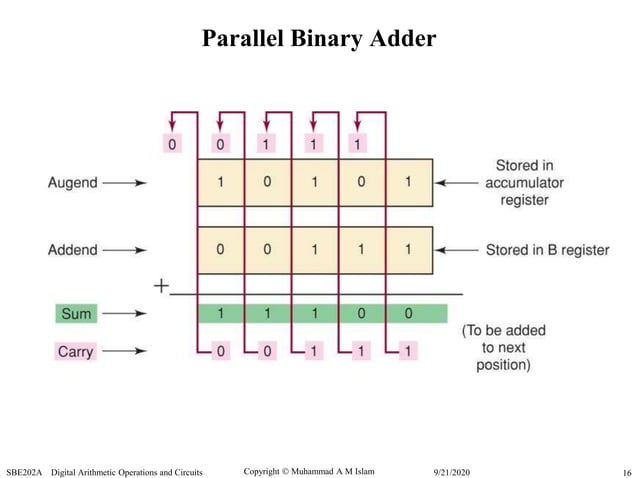 Parallel Binary Adder

0 0 1 1 1

Augend → 1 0 1 0 1 ← Stored in accumulator register

Addend → 0 0 1 1 1 ← Stored in B register

+

Sum → 1 1 1 0 0

Carry → 0 0 1 1 1

(To be added to next position)

SBE202A Digital Arithmetic Operations and Circuits Copyright © Muhammad A M Islam 9/21/2020 16